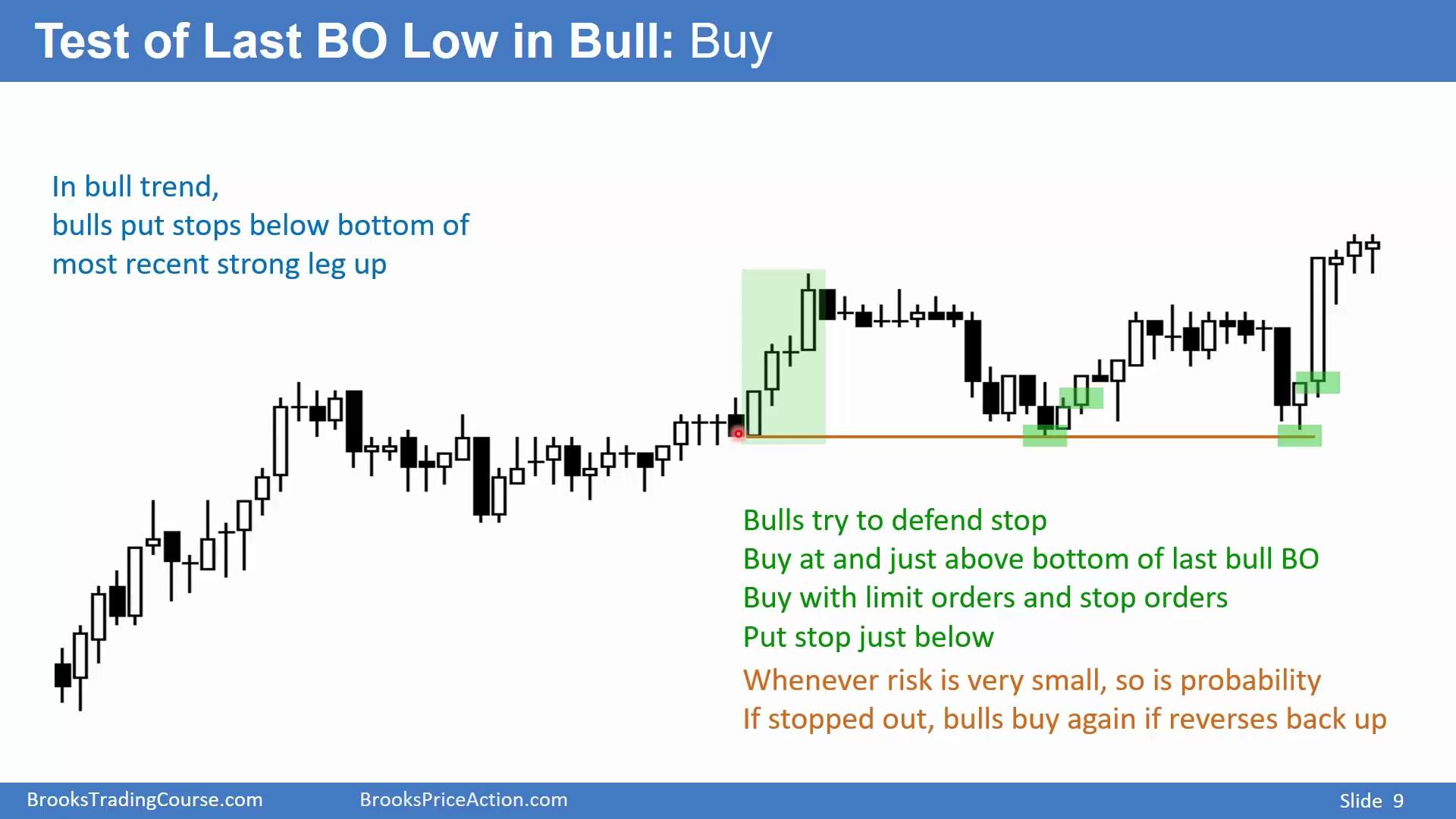 Test of Last BO Low in Bull: Buy

In bull trend,
bulls put stops below bottom of
most recent strong leg up

Bulls try to defend stop
Buy at and just above bottom of last bull BO
Buy with limit orders and stop orders
Put stop just below

Whenever risk is very small, so is probability
If stopped out, bulls buy again if reverses back up

BrooksTradingCourse.com
BrooksPriceAction.com
Slide 9